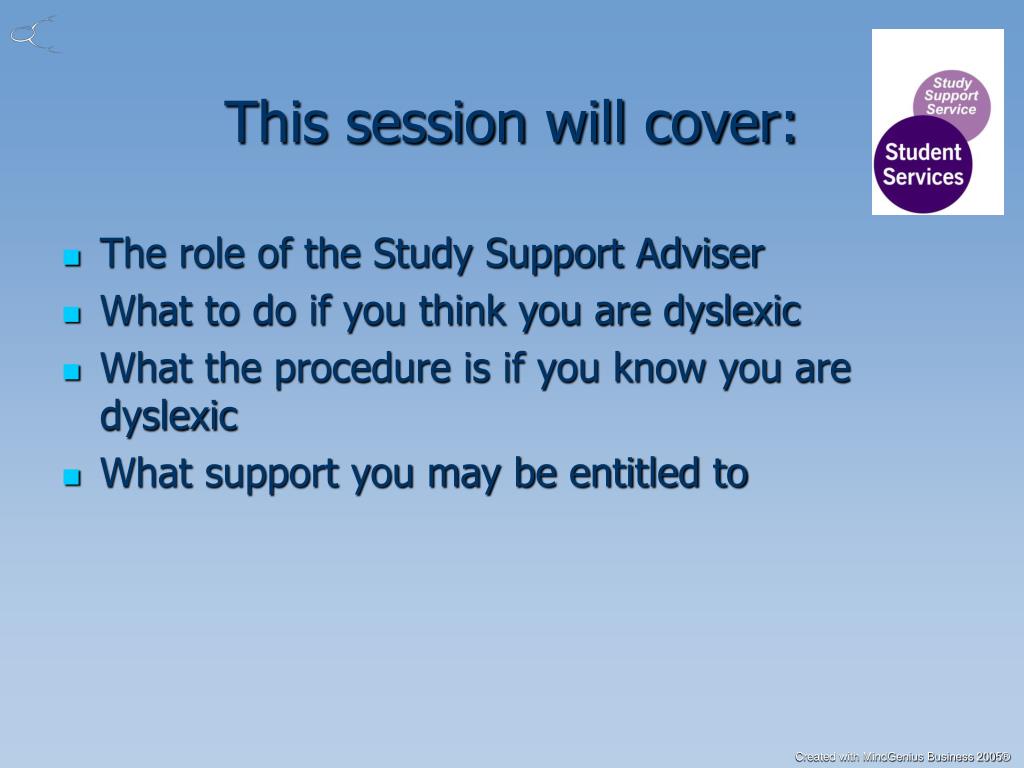 This session will cover:

Study Support Service

Student Services

- The role of the Study Support Adviser
- What to do if you think you are dyslexic
- What the procedure is if you know you are dyslexic
- What support you may be entitled to

Created with MindGenius Business 2005®